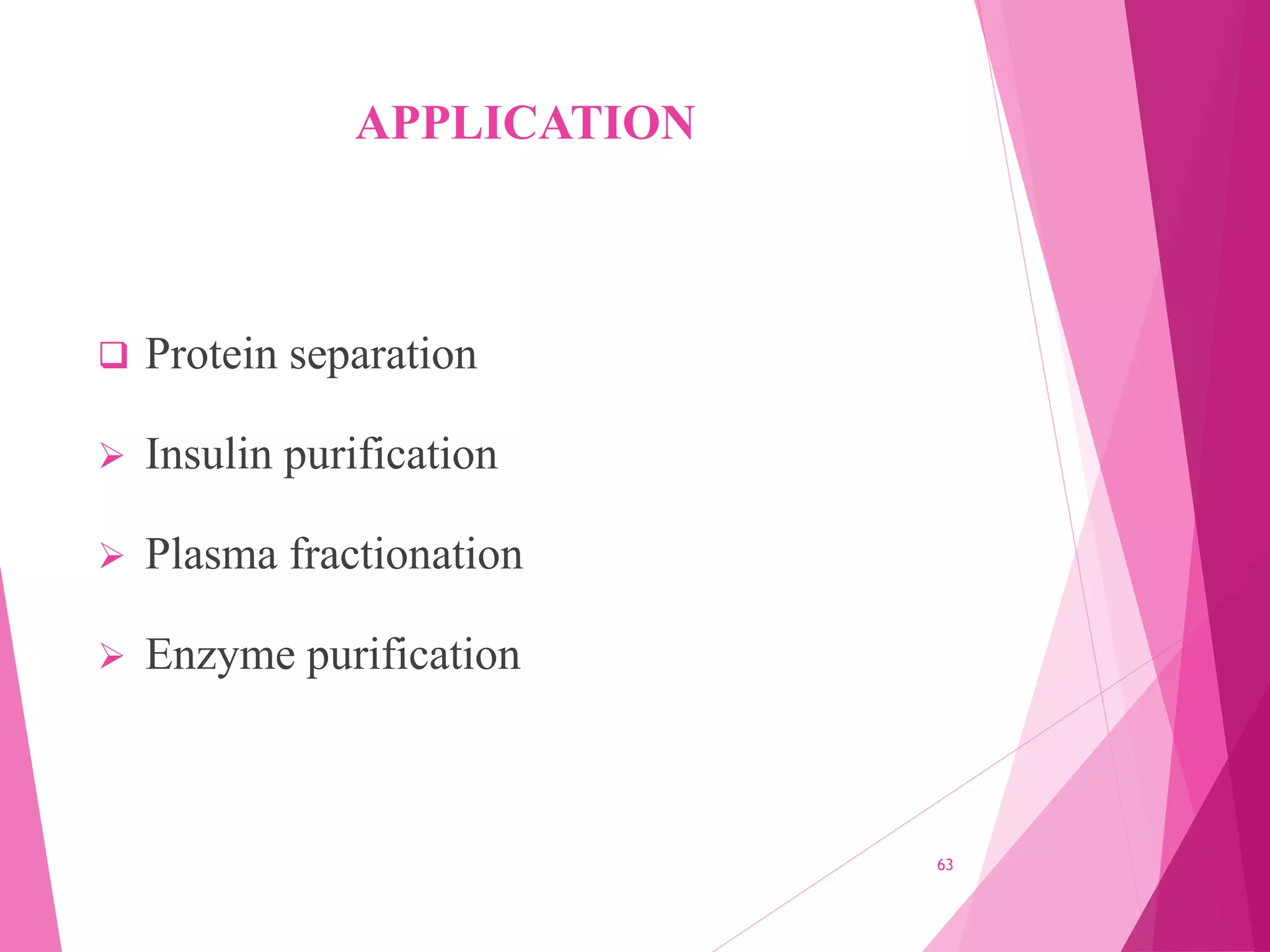 APPLICATION

❑ Protein separation

➢ Insulin purification

➢ Plasma fractionation

➢ Enzyme purification

63